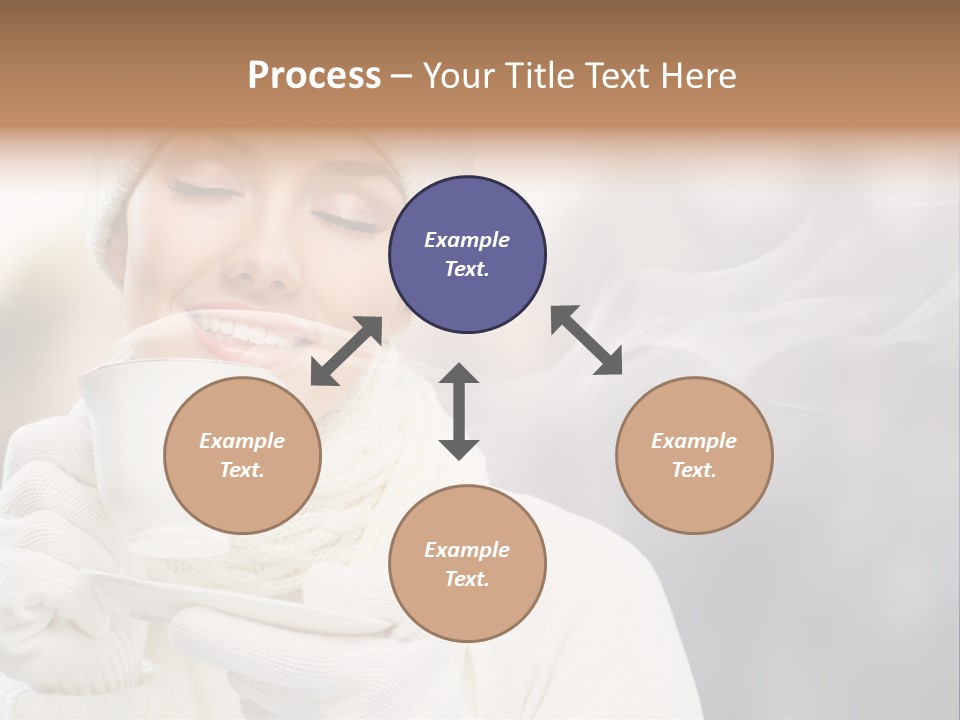 Process – Your Title Text Here

Example Text.

Example Text.

Example Text.

Example Text.